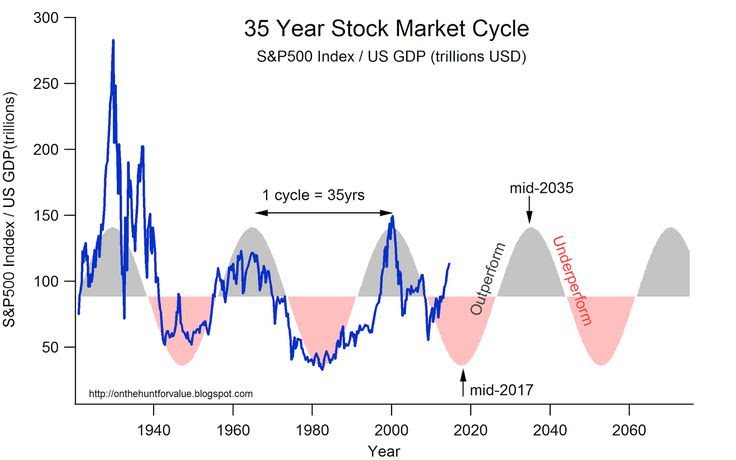 35 Year Stock Market Cycle
S&P500 Index / US GDP (trillions USD)

S&P500 Inddex / US GDP(trillions)

300
250
200
150
100
50

1 cycle = 35yrs

mid-2035

Outperform

Underperform

mid-2017

http://onthehuntforvalue.blogspot.com

1940
1960
1980
2000
2020
2040
2060

Year